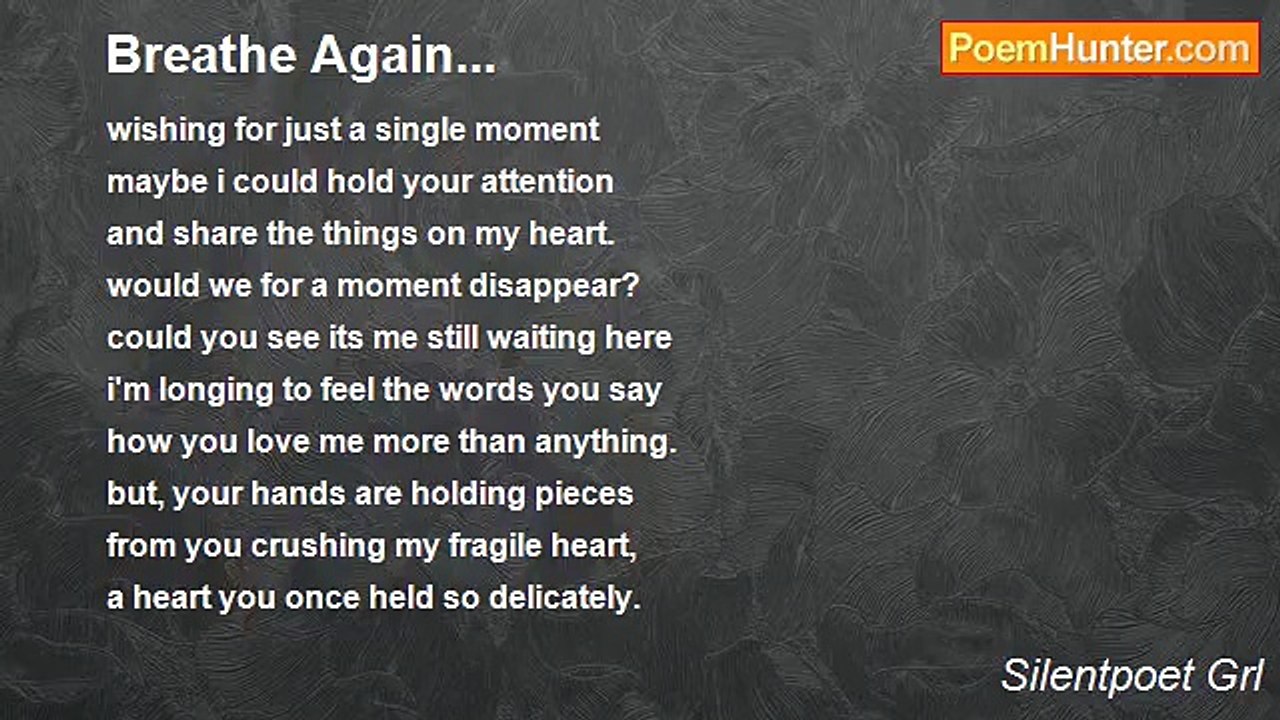 Breathe Again...

PoemHunter.com

wishing for just a single moment
maybe i could hold your attention
and share the things on my heart.
would we for a moment disappear?
could you see its me still waiting here
i'm longing to feel the words you say
how you love me more than anything.
but, your hands are holding pieces
from you crushing my fragile heart,
a heart you once held so delicately.

Silentpoet Grl